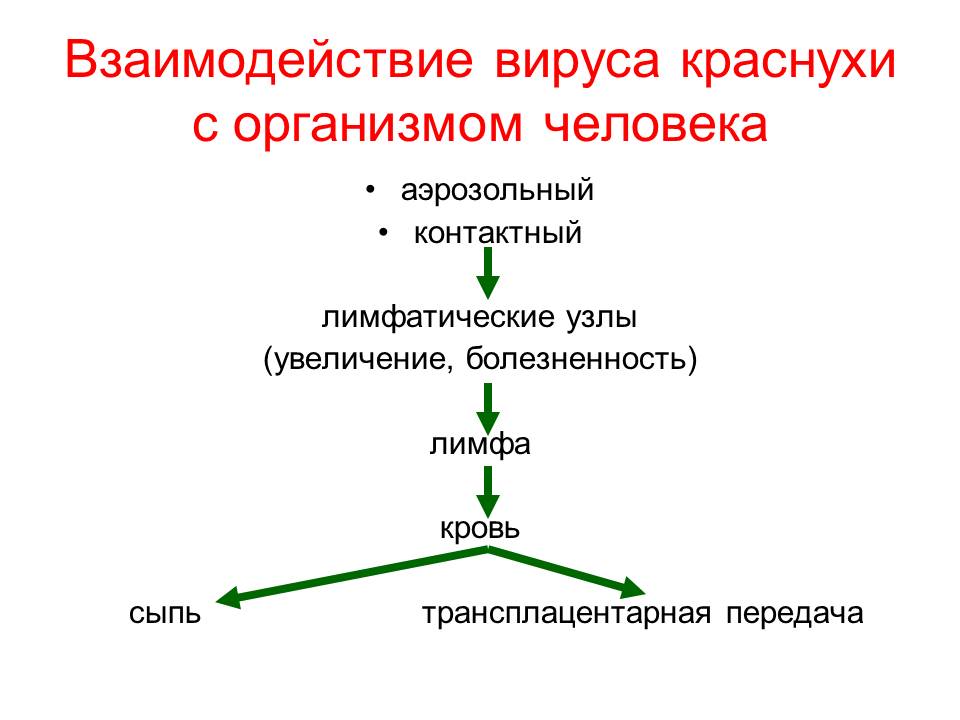 Взаимодействие вируса краснухи с организмом человека

• аэрозольный
• контактный

лимфатические узлы
(увеличение, болезненность)

лимфа

кровь

сыпь

трансплацентарная передача